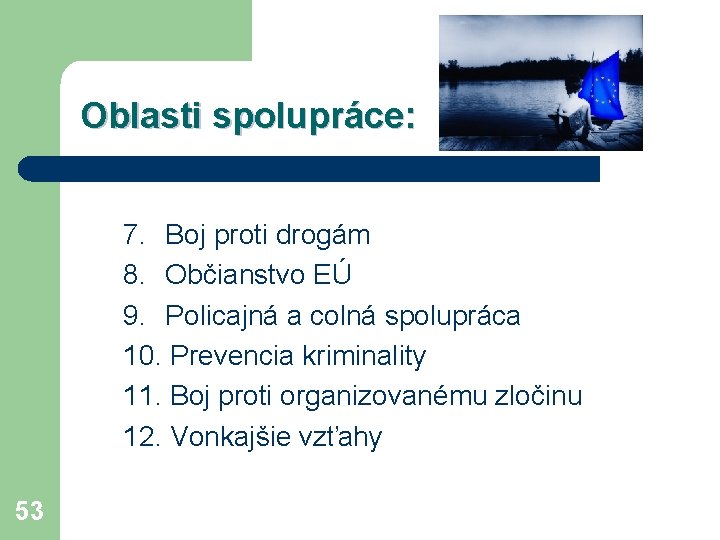 Oblasti spolupráce:

7. Boj proti drogám
8. Občianstvo EÚ
9. Policajná a colná spolupráca
10. Prevencia kriminality
11. Boj proti organizovanému zločinu
12. Vonkajšie vzťahy

53